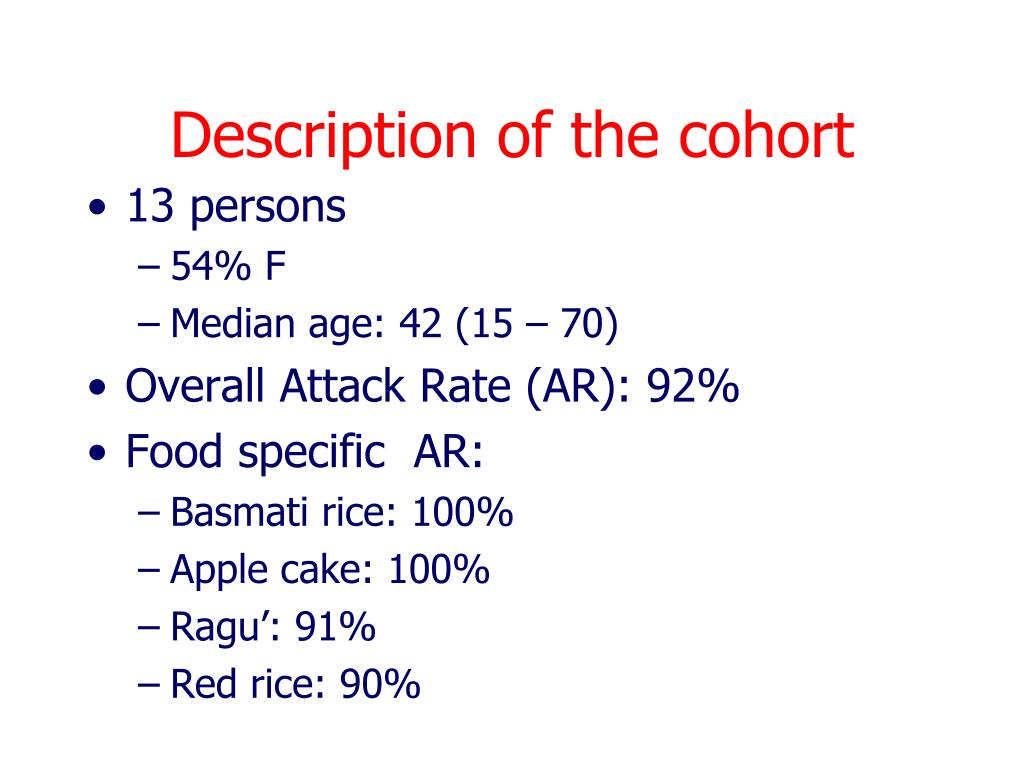 Description of the cohort

• 13 persons
  – 54% F
  – Median age: 42 (15 – 70)
• Overall Attack Rate (AR): 92%
• Food specific AR:
  – Basmati rice: 100%
  – Apple cake: 100%
  – Ragu’: 91%
  – Red rice: 90%